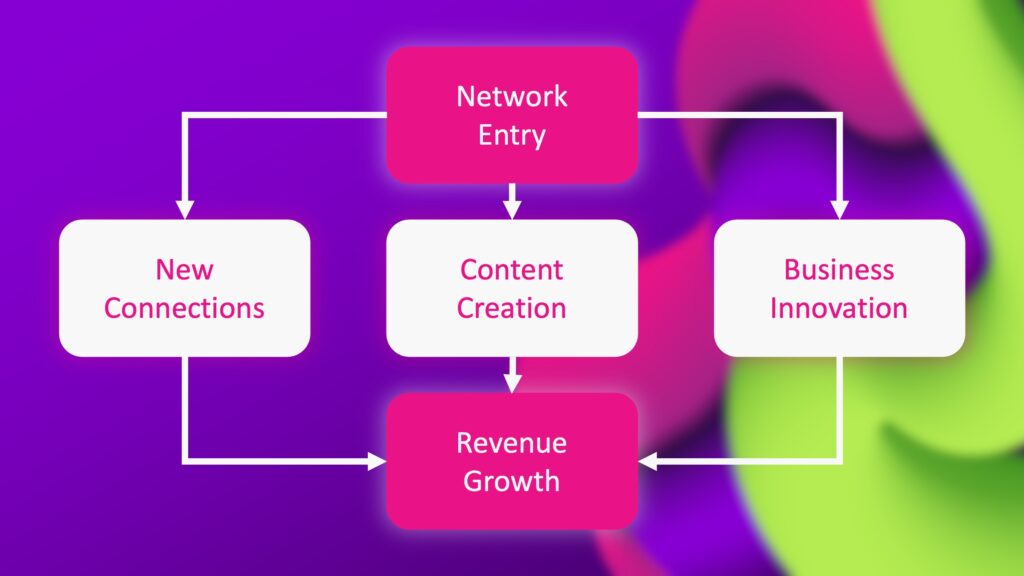 Network Entry

New Connections

Content Creation

Business Innovation

Revenue Growth